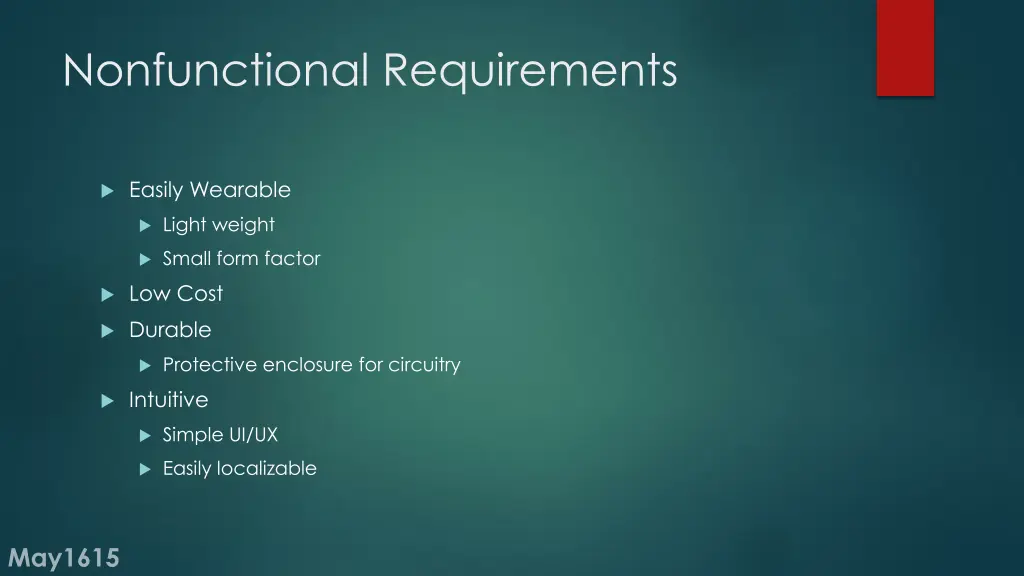 Nonfunctional Requirements

- Easily Wearable
  - Light weight
  - Small form factor
- Low Cost
- Durable
  - Protective enclosure for circuitry
- Intuitive
  - Simple UI/UX
  - Easily localizable

May1615